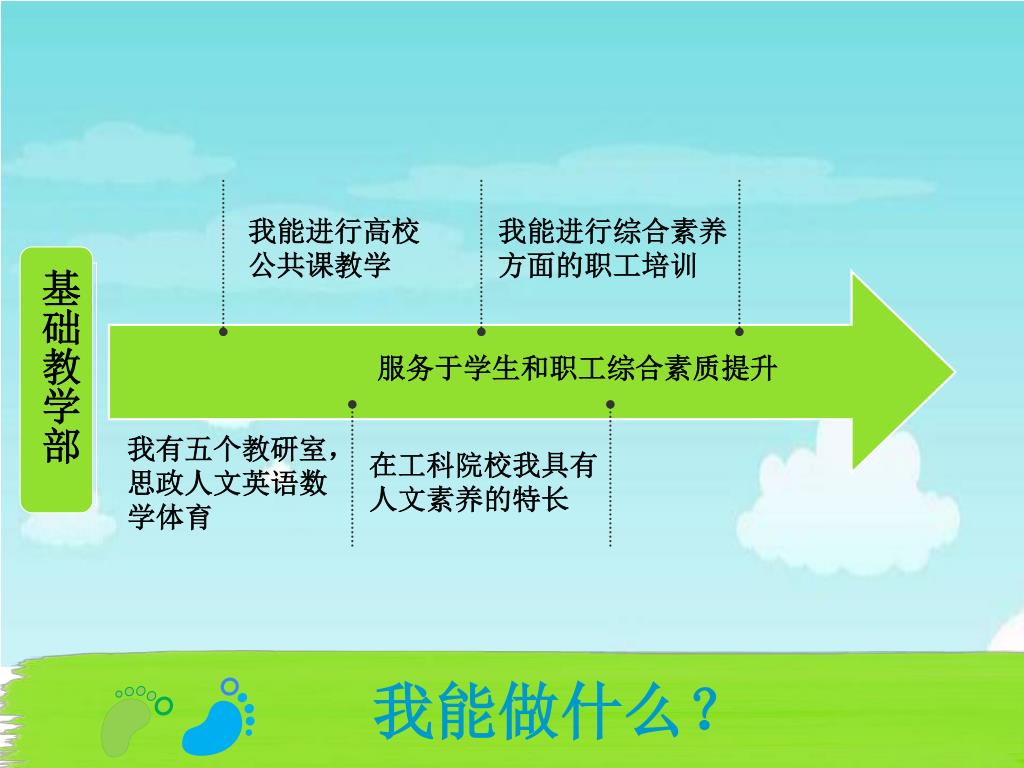 基础教学部

我能进行高校公共课教学

我能进行综合素养方面的职工培训

服务于学生和职工综合素质提升

我有五个教研室，思政人文英语数学体育

在工科院校我具有人文素养的特长

我能做什么？